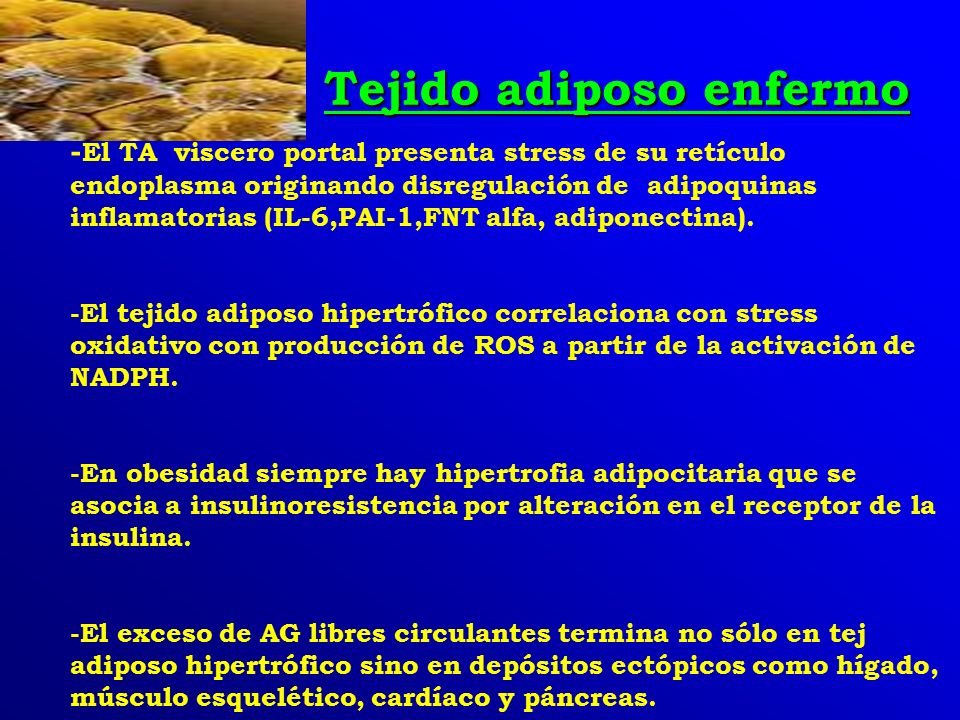 Tejido adiposo enfermo

-El TA viscero portal presenta stress de su retículo endoplasma originando disregulación de adipoquinas inflamatorias (IL-6,PAI-1,FNT alfa, adiponectina).

-El tejido adiposo hipertrófico correlaciona con stress oxidativo con producción de ROS a partir de la activación de NADPH.

-En obesidad siempre hay hipertrofia adipocitaria que se asocia a insulinoresistencia por alteración en el receptor de la insulina.

-El exceso de AG libres circulantes termina no sólo en tej adiposo hipertrófico sino en depósitos ectópicos como hígado, músculo esquelético, cardíaco y páncreas.